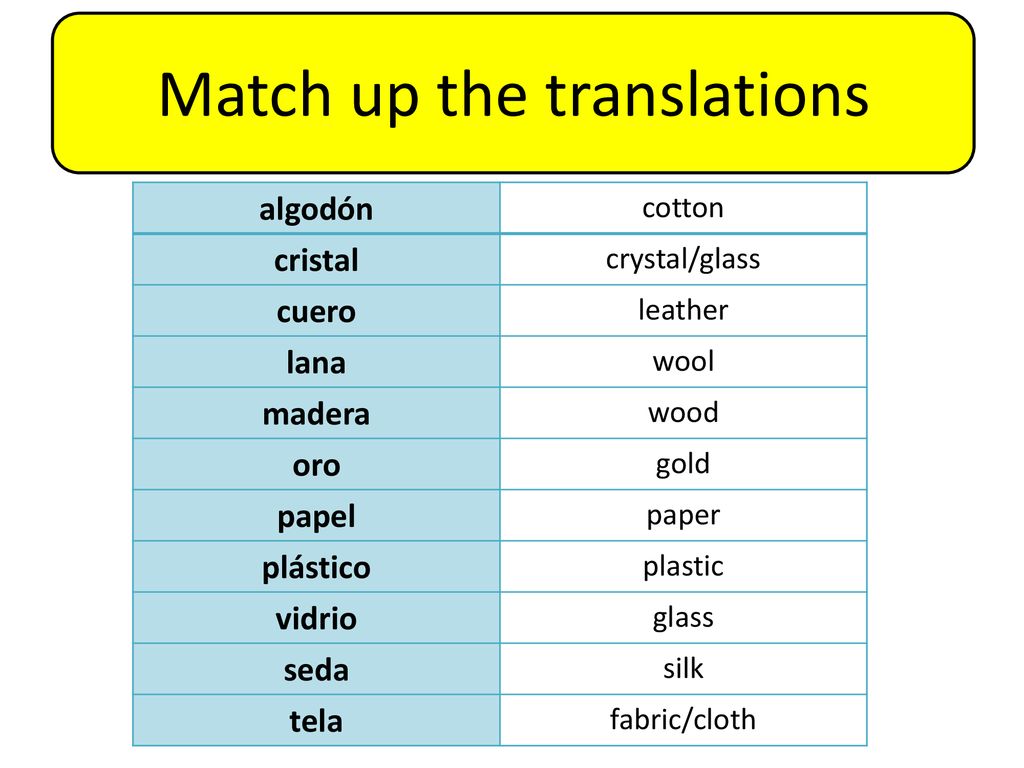 Match up the translations

| algodón | cotton |
|---|---|
| cristal | crystal/glass |
| cuero | leather |
| lana | wool |
| madera | wood |
| oro | gold |
| papel | paper |
| plástico | plastic |
| vidrio | glass |
| seda | silk |
| tela | fabric/cloth |